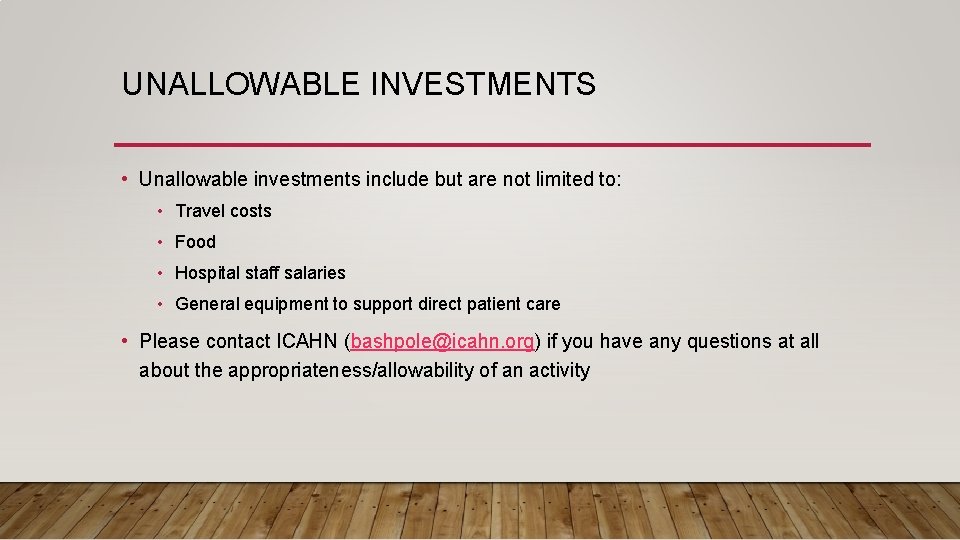 UNALLOWABLE INVESTMENTS

• Unallowable investments include but are not limited to:
 • Travel costs
 • Food
 • Hospital staff salaries
 • General equipment to support direct patient care
• Please contact ICAHN (bashpole@icahn.org) if you have any questions at all about the appropriateness/allowability of an activity